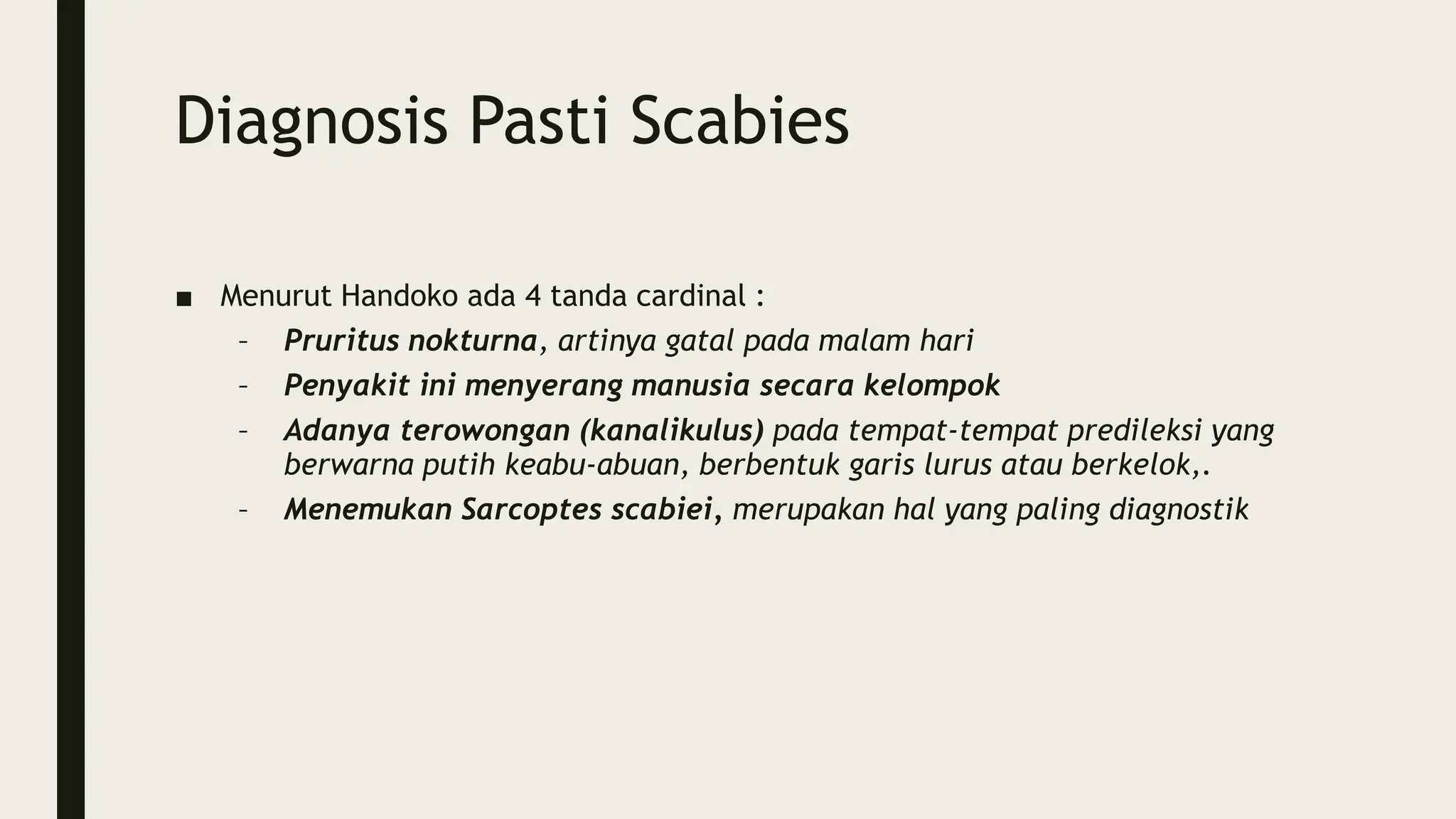 Diagnosis Pasti Scabies

■ Menurut Handoko ada 4 tanda cardinal :

– Pruritus nokturna, artinya gatal pada malam hari
– Penyakit ini menyerang manusia secara kelompok
– Adanya terowongan (kanalikulus) pada tempat-tempat predileksi yang berwarna putih keabu-abuan, berbentuk garis lurus atau berkelok,.
– Menemukan Sarcoptes scabiei, merupakan hal yang paling diagnostik